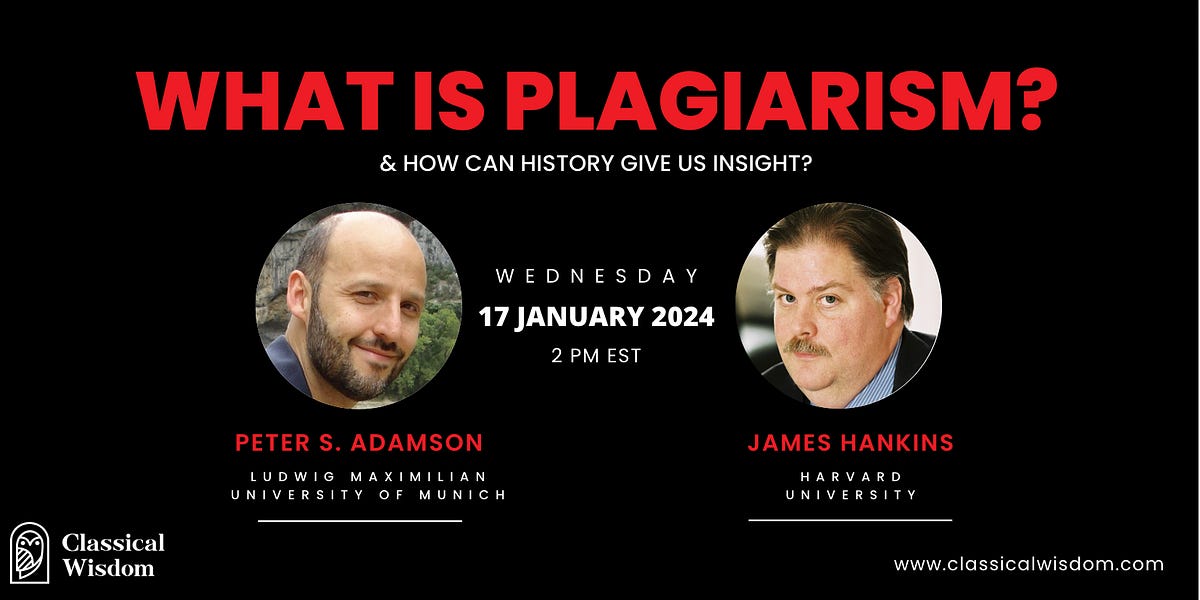 WHAT IS PLAGIARISM?

& HOW CAN HISTORY GIVE US INSIGHT?

WEDNESDAY
17 JANUARY 2024
2 PM EST

PETER S. ADAMSON
LUDWIG MAXIMILIAN UNIVERSITY OF MUNICH

JAMES HANKINS
HARVARD UNIVERSITY

Classical Wisdom

www.classicalwisdom.com